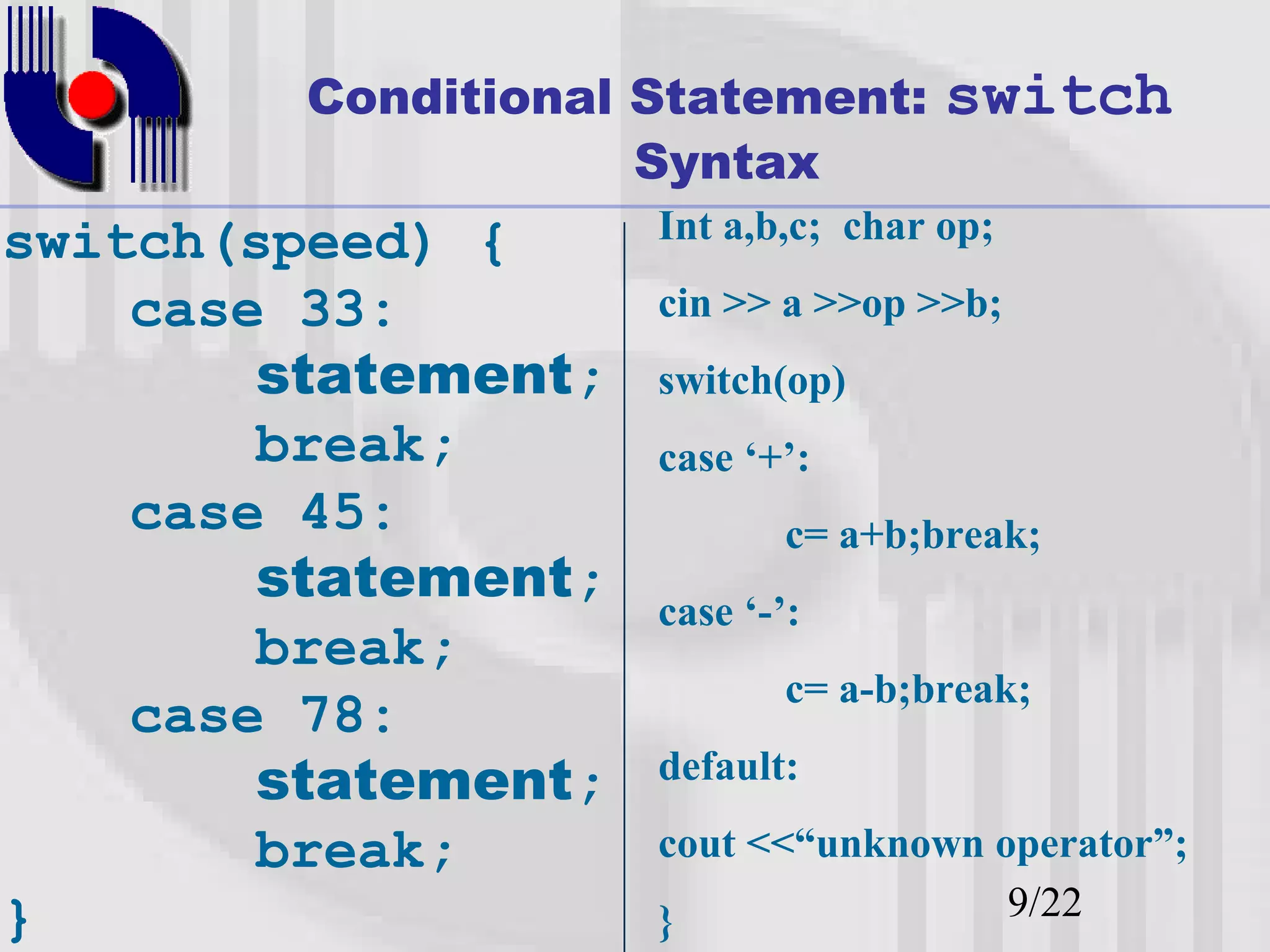 Conditional Statement: switch Syntax

switch(speed) {
case 33:
statement;
break;
case 45:
statement;
break;
case 78:
statement;
break;
}

Int a,b,c; char op;

cin >> a >>op >>b;

switch(op)

case ‘+’:

c= a+b;break;

case ‘-’:

c= a-b;break;

default:

cout <<“unknown operator”;

}

9/22